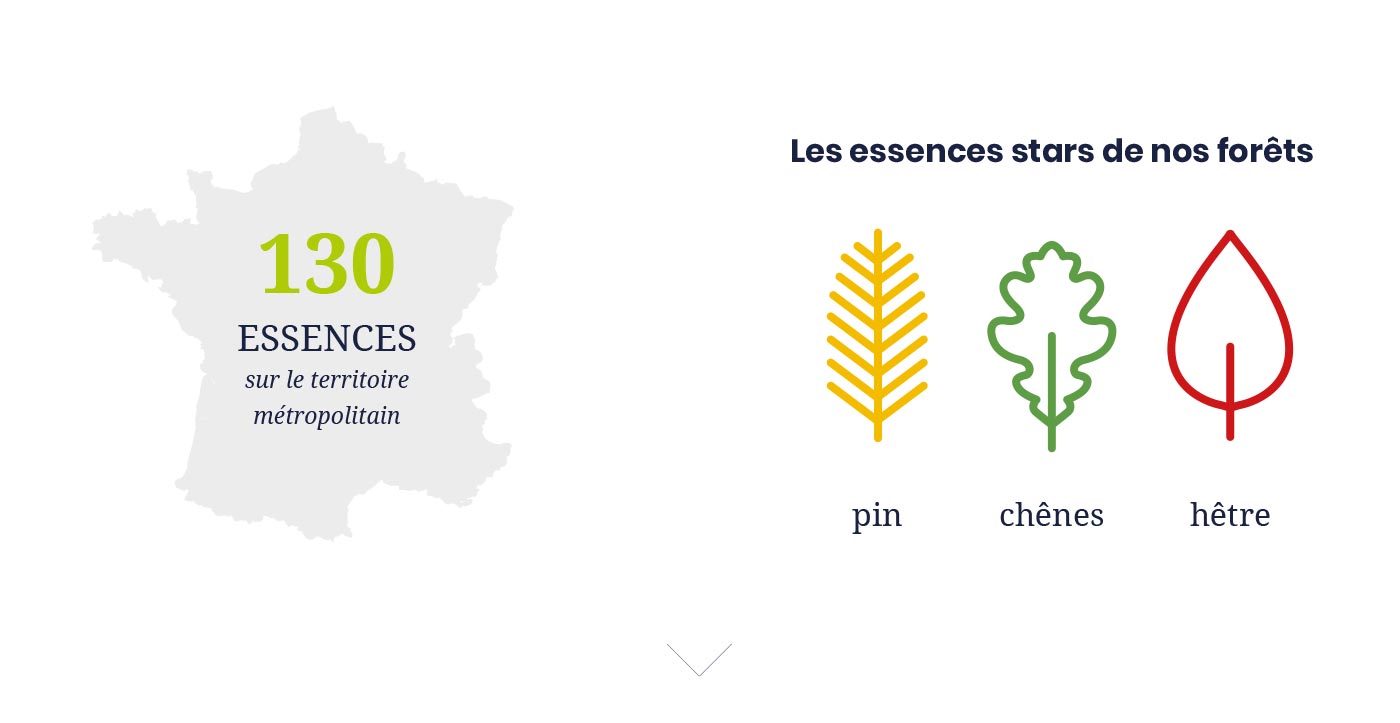 130
ESSENCES
sur le territoire métropolitain

Les essences stars de nos forêts

pin

chênes

hêtre